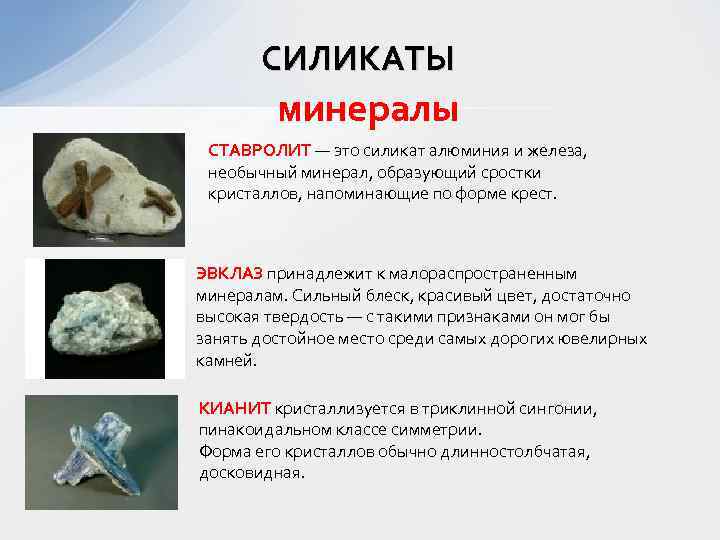 СИЛИКАТЫ

минералы

СТАВРОЛИТ — это силикат алюминия и железа, необычный минерал, образующий сростки кристаллов, напоминающие по форме крест.

ЭВКЛАЗ принадлежит к малораспространенным минералам. Сильный блеск, красивый цвет, достаточно высокая твердость — с такими признаками он мог бы занять достойное место среди самых дорогих ювелирных камней.

КИАНИТ кристаллизуется в триклинной сингонии, пинакоидальном классе симметрии.
Форма его кристаллов обычно длинностолбчатая, досковидная.